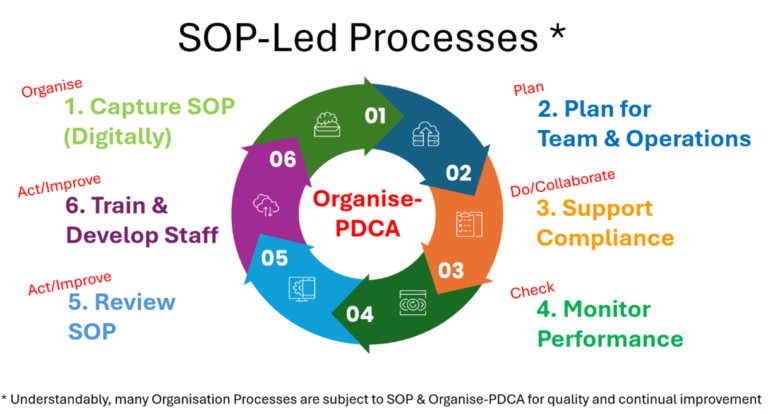 SOP-Led Processes *

Organise
1. Capture SOP (Digitally)

Plan
2. Plan for Team & Operations

Do/Collaborate
3. Support Compliance

Check
4. Monitor Performance

Act/Improve
5. Review SOP

Act/Improve
6. Train & Develop Staff

01
02
03
04
05
06

Organise-PDCA

* Understandably, many Organisation Processes are subject to SOP & Organise-PDCA for quality and continual improvement